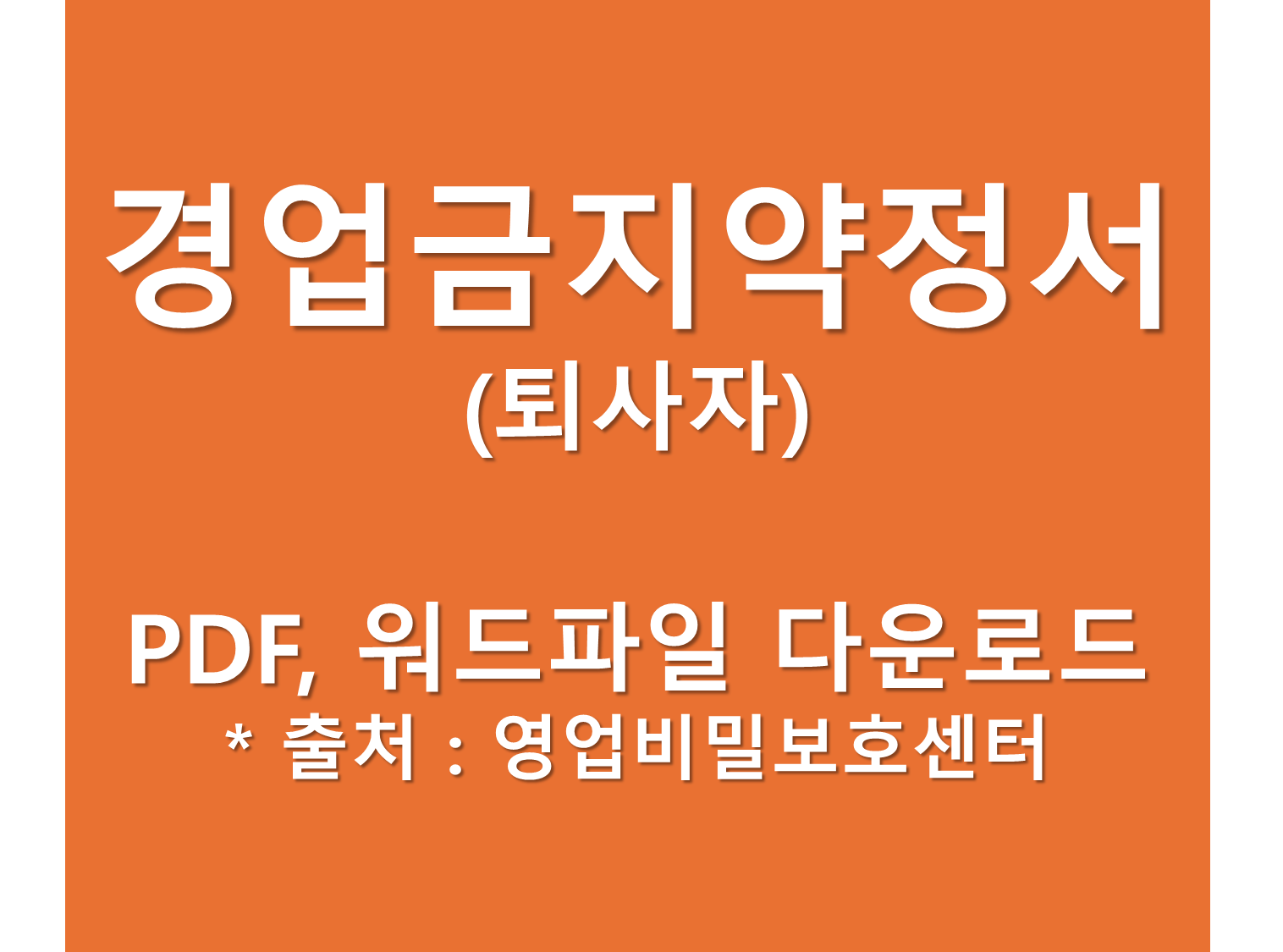 경업금지약정서
(퇴사자)

PDF, 워드파일 다운로드
* 출처 : 영업비밀보호센터